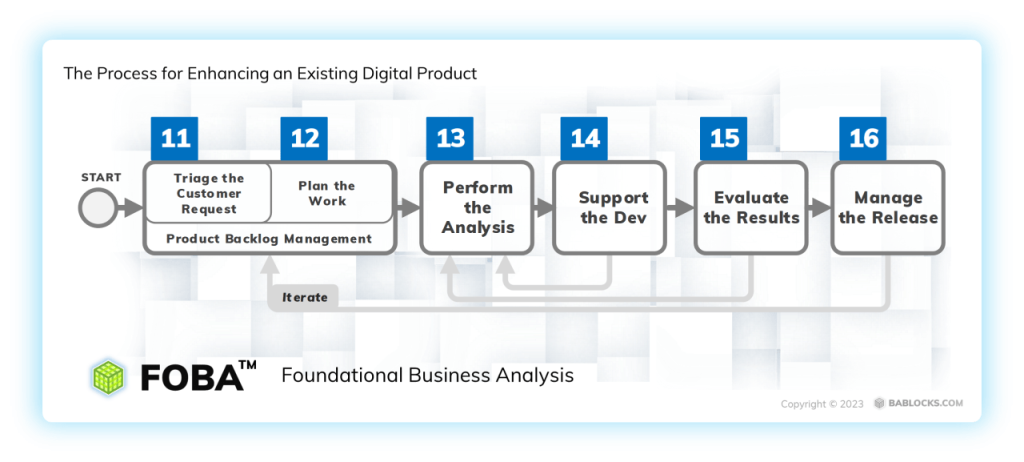 The Process for Enhancing an Existing Digital Product

START

11

Triage the Customer Request

12

Plan the Work

Product Backlog Management

13

Perform the Analysis

14

Support the Dev

15

Evaluate the Results

16

Manage the Release

Iterate

FOBA™ Foundational Business Analysis

Copyright © 2023 BABLOCKS.COM